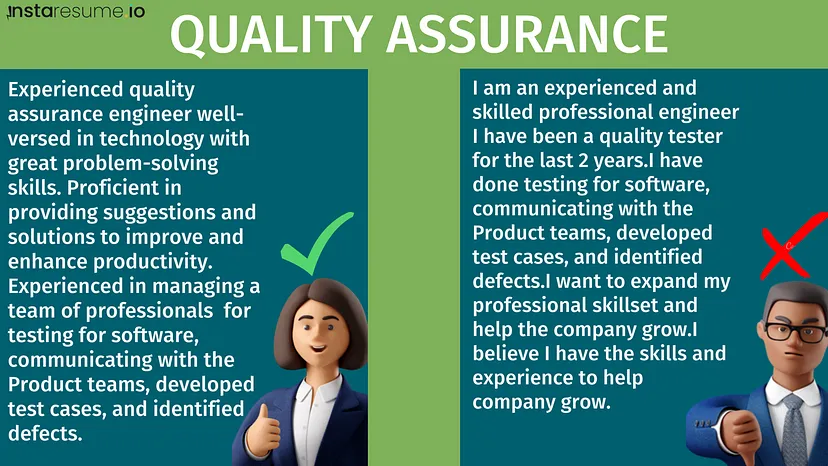 instaresume.io

QUALITY ASSURANCE

Experienced quality assurance engineer well-versed in technology with great problem-solving skills. Proficient in providing suggestions and solutions to improve and enhance productivity. Experienced in managing a team of professionals for testing for software, communicating with the Product teams, developed test cases, and identified defects.

I am an experienced and skilled professional engineer I have been a quality tester for the last 2 years.I have done testing for software, communicating with the Product teams, developed test cases, and identified defects.I want to expand my professional skillset and help the company grow.I believe I have the skills and experience to help company grow.